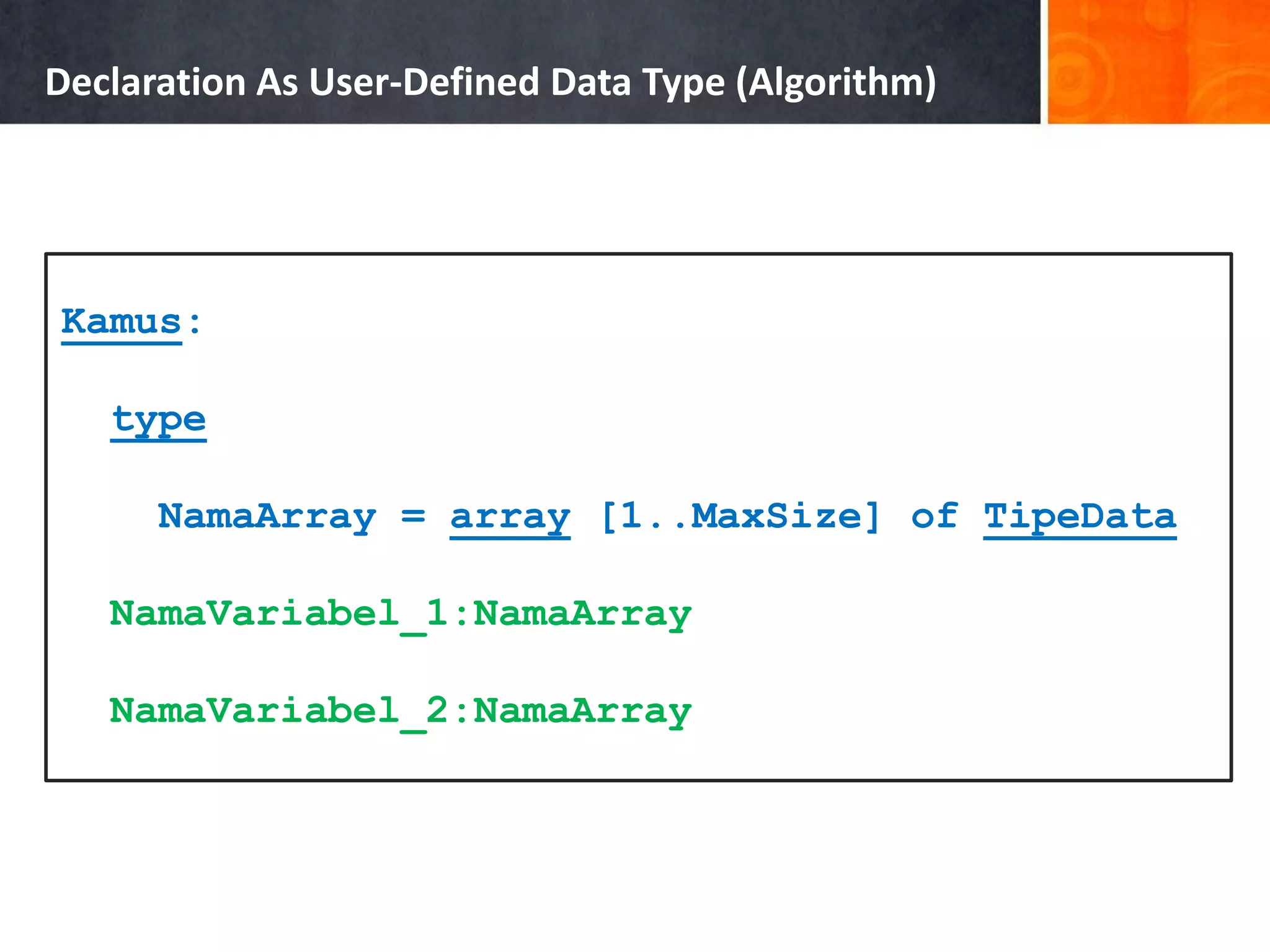 Declaration As User-Defined Data Type (Algorithm)

Kamus:

type

NamaArray = array [1..MaxSize] of TipeData

NamaVariabel_1:NamaArray

NamaVariabel_2:NamaArray